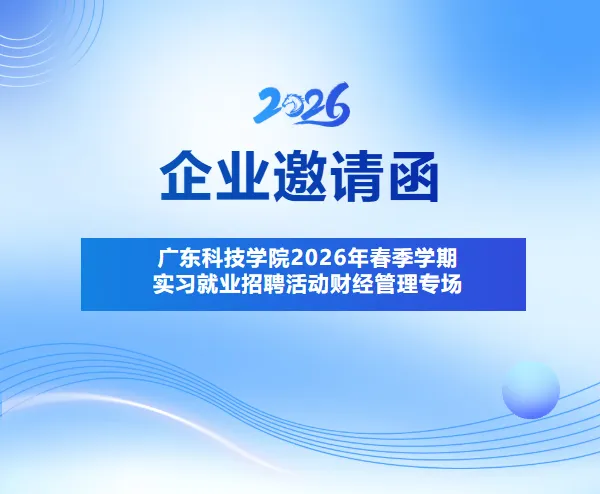 2026

企业邀请函

广东科技学院2026年春季学期
实习就业招聘活动财经管理专场